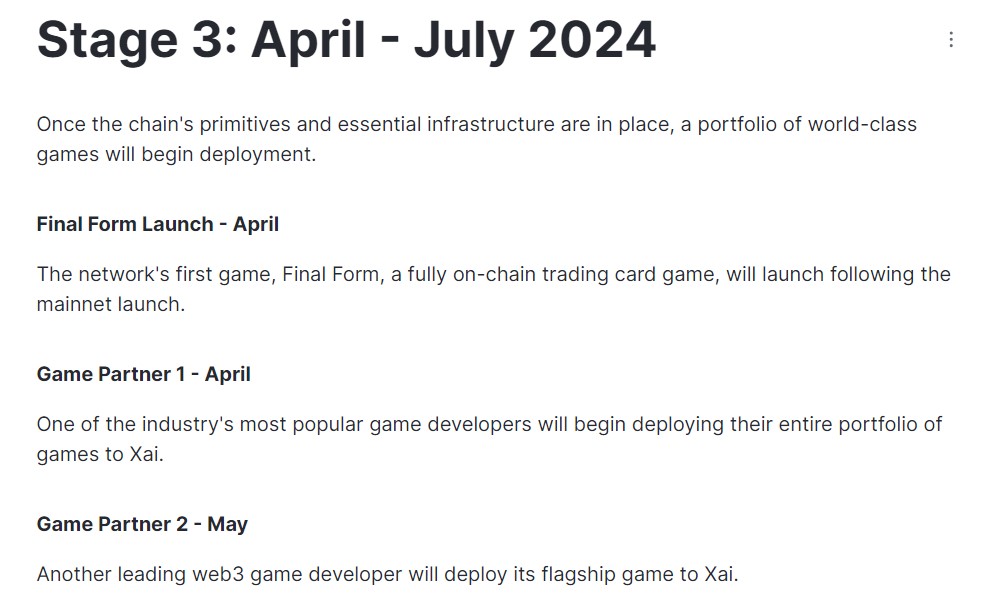 Stage 3: April - July 2024

Once the chain's primitives and essential infrastructure are in place, a portfolio of world-class games will begin deployment.

Final Form Launch - April

The network's first game, Final Form, a fully on-chain trading card game, will launch following the mainnet launch.

Game Partner 1 - April

One of the industry's most popular game developers will begin deploying their entire portfolio of games to Xai.

Game Partner 2 - May

Another leading web3 game developer will deploy its flagship game to Xai.